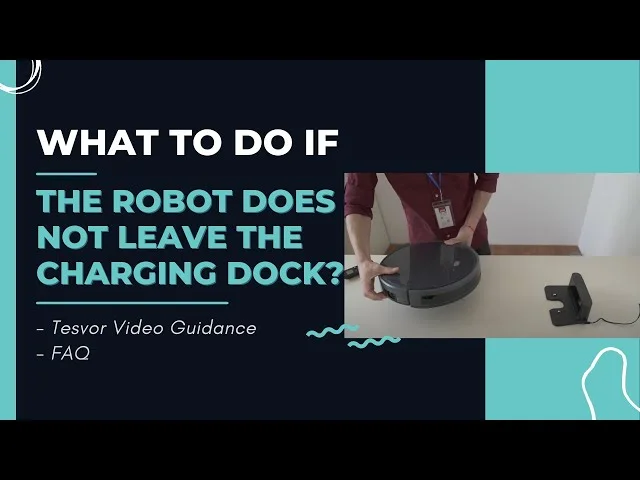 WHAT TO DO IF

THE ROBOT DOES NOT LEAVE THE CHARGING DOCK?

- Tesvor Video Guidance
- FAQ